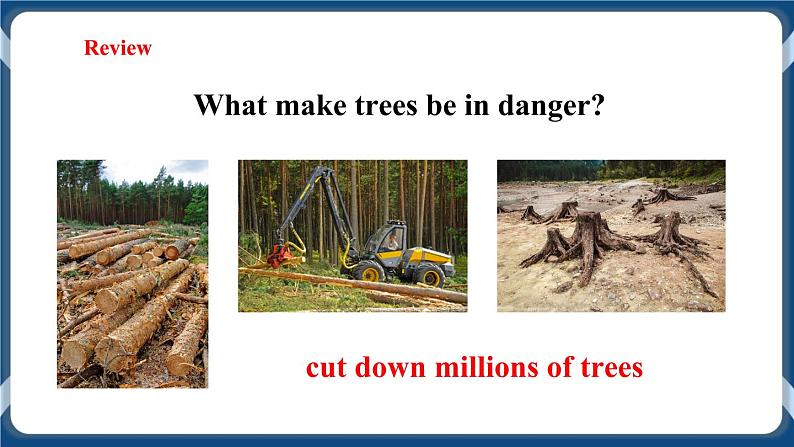 Review

What make trees be in danger?

cut down millions of trees